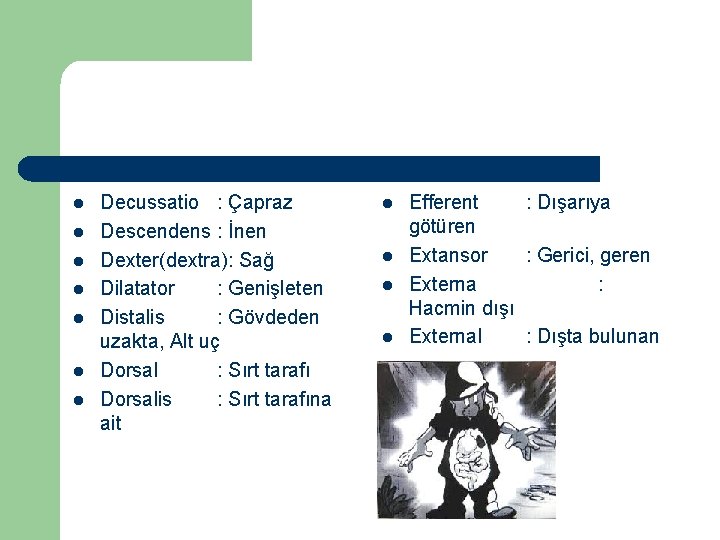 - Decussatio : Çapraz
- Descendens : İnen
- Dexter(dextra): Sağ
- Dilatator : Genişleten
- Distalis : Gövdeden uzakta, Alt uç
- Dorsal : Sırt tarafı
- Dorsalis : Sırt tarafına ait

- Efferent : Dışarıya götüren
- Extansor : Gerici, geren
- Externa : Hacmin dışı
- External : Dışta bulunan